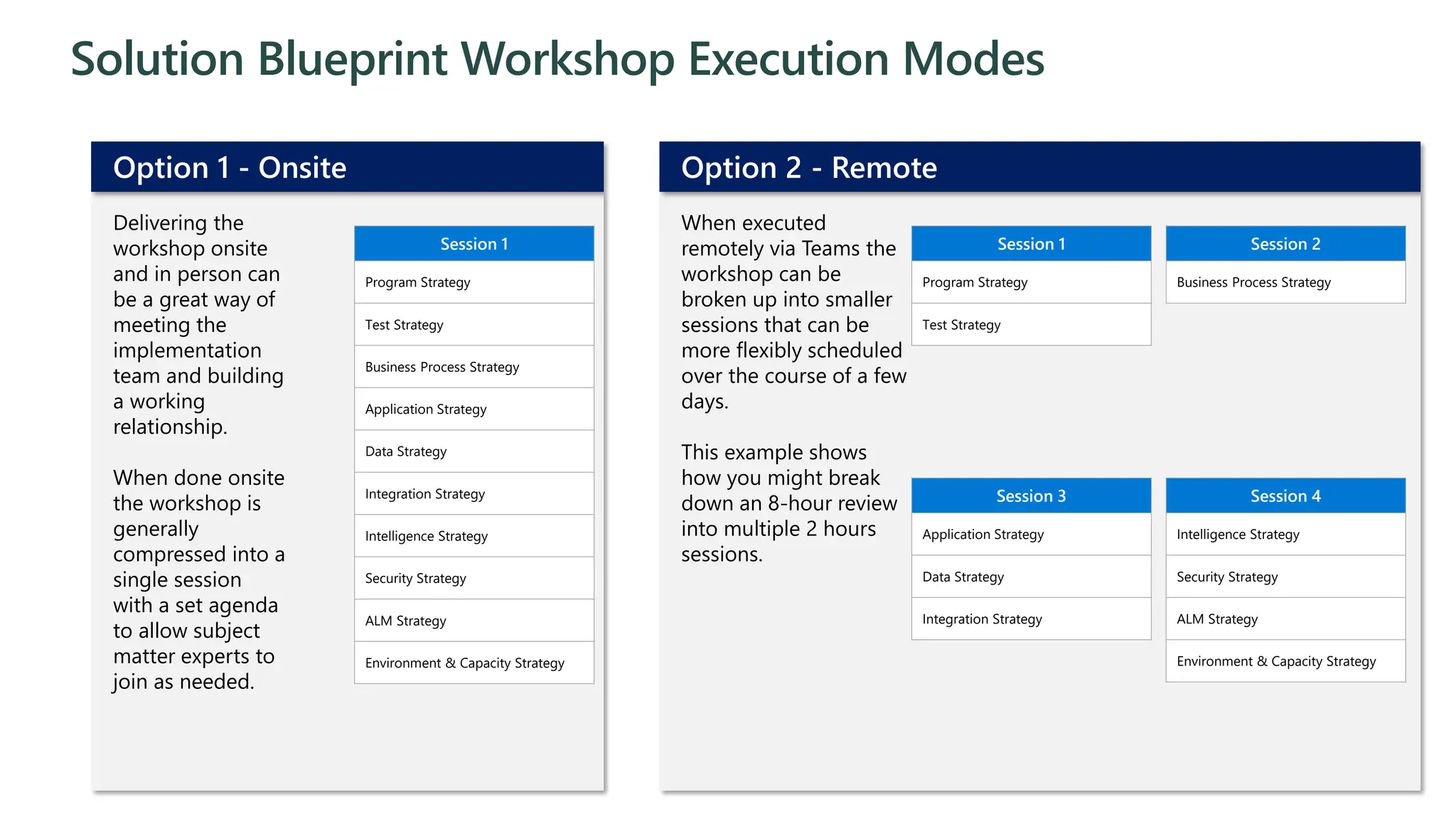 Solution Blueprint Workshop Execution Modes

Option 1 - Onsite

Delivering the workshop onsite and in person can be a great way of meeting the implementation team and building a working relationship.

When done onsite the workshop is generally compressed into a single session with a set agenda to allow subject matter experts to join as needed.

| Session 1 |
|---|
| Program Strategy |
| Test Strategy |
| Business Process Strategy |
| Application Strategy |
| Data Strategy |
| Integration Strategy |
| Intelligence Strategy |
| Security Strategy |
| ALM Strategy |
| Environment & Capacity Strategy |

Option 2 - Remote

When executed remotely via Teams the workshop can be broken up into smaller sessions that can be more flexibly scheduled over the course of a few days.

This example shows how you might break down an 8-hour review into multiple 2 hours sessions.

| Session 1 |
|---|
| Program Strategy |
| Test Strategy |

| Session 2 |
|---|
| Business Process Strategy |

| Session 3 |
|---|
| Application Strategy |
| Data Strategy |
| Integration Strategy |

| Session 4 |
|---|
| Intelligence Strategy |
| Security Strategy |
| ALM Strategy |
| Environment & Capacity Strategy |